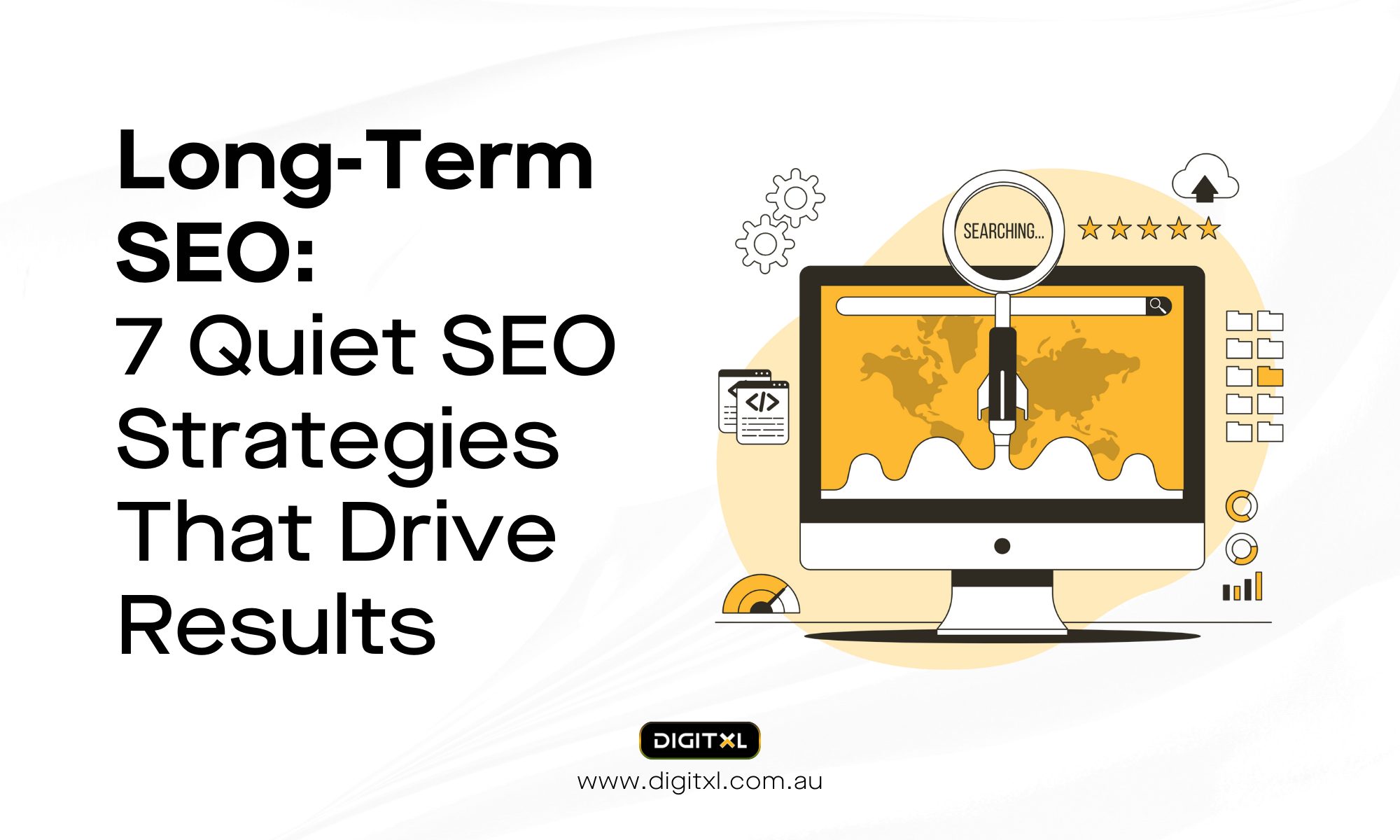 Long-Term SEO:
7 Quiet SEO Strategies That Drive Results

SEARCHING...

</>

DIGITXL
www.digitxl.com.au